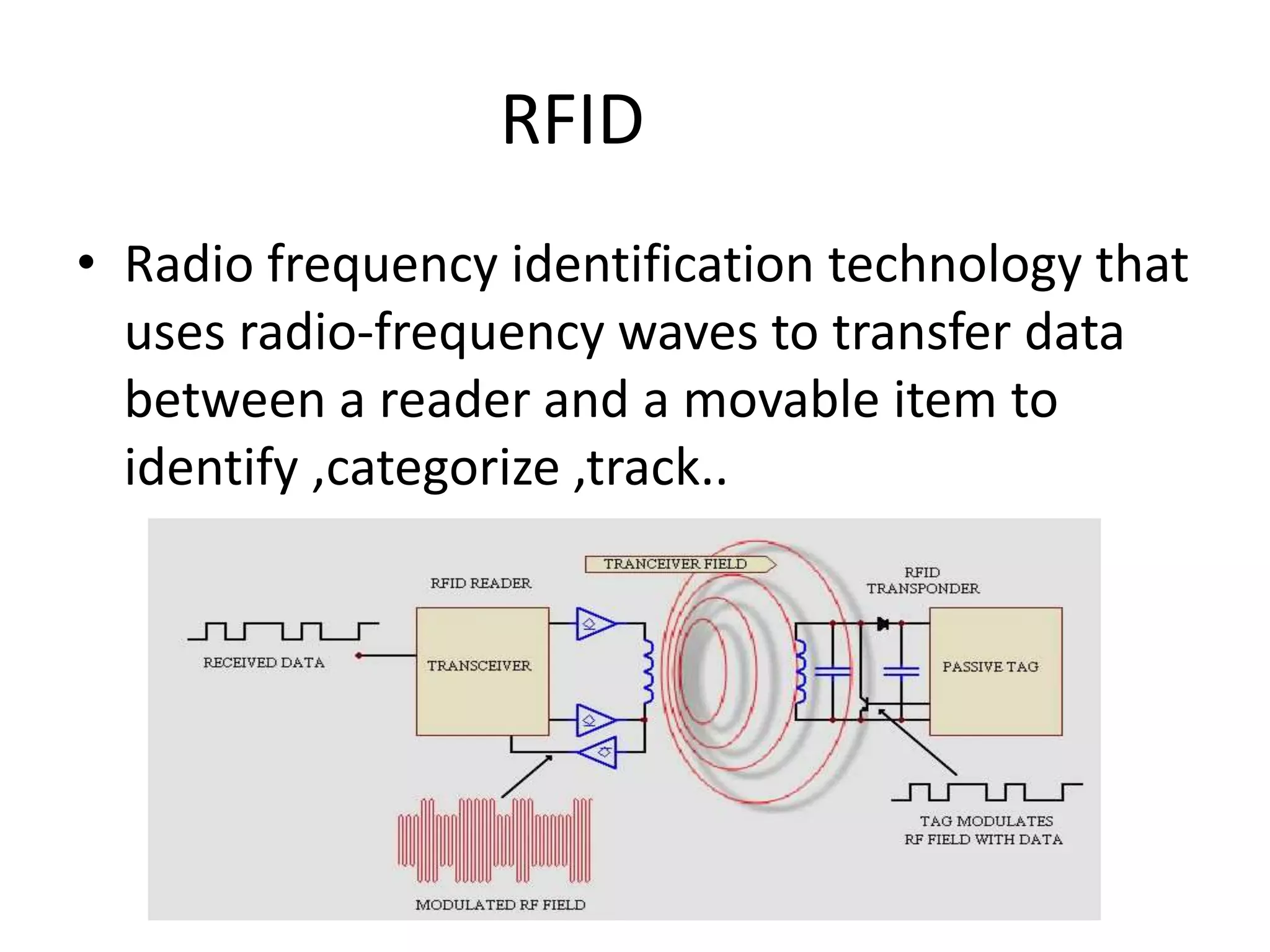 RFID

• Radio frequency identification technology that uses radio-frequency waves to transfer data between a reader and a movable item to identify ,categorize ,track..

TRANCEIVER FIELD

RFID READER

RFID TRANSPONDER

RECEIVED DATA

TRANSCEIVER

PASSIVE TAG

TAG MODULATES RF FIELD WITH DATA

MODULATED RF FIELD